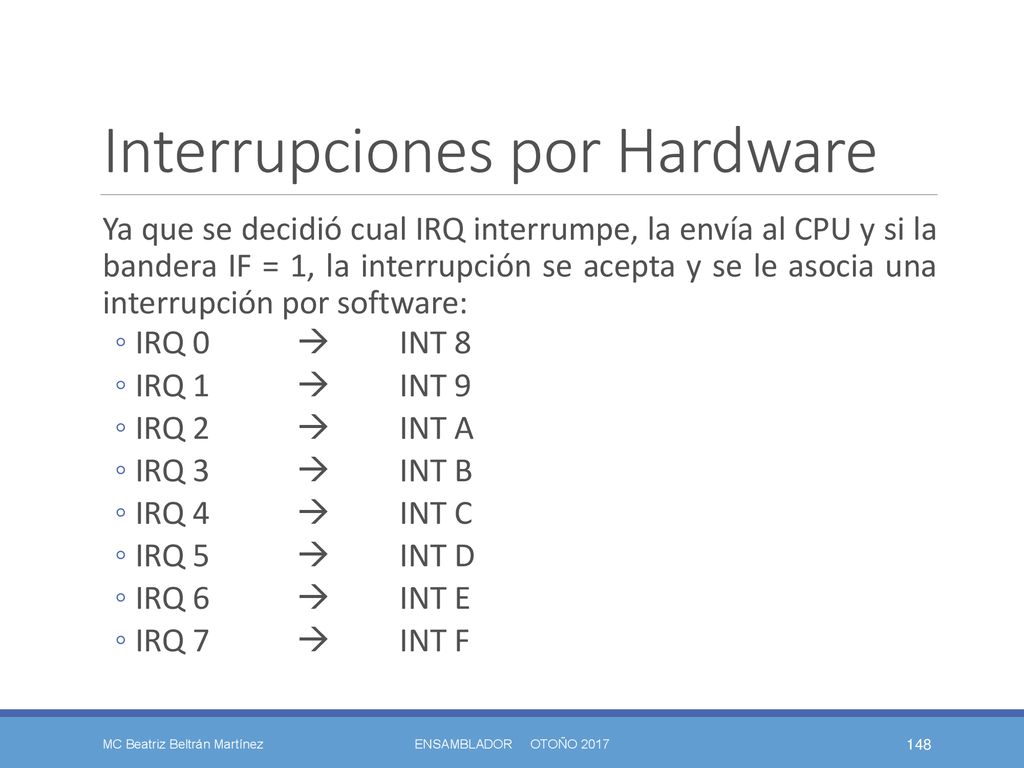 Interrupciones por Hardware

Ya que se decidió cual IRQ interrumpe, la envía al CPU y si la bandera IF = 1, la interrupción se acepta y se le asocia una interrupción por software:

◦ IRQ 0 → INT 8
◦ IRQ 1 → INT 9
◦ IRQ 2 → INT A
◦ IRQ 3 → INT B
◦ IRQ 4 → INT C
◦ IRQ 5 → INT D
◦ IRQ 6 → INT E
◦ IRQ 7 → INT F

MC Beatriz Beltrán Martínez ENSAMBLADOR OTOÑO 2017 148